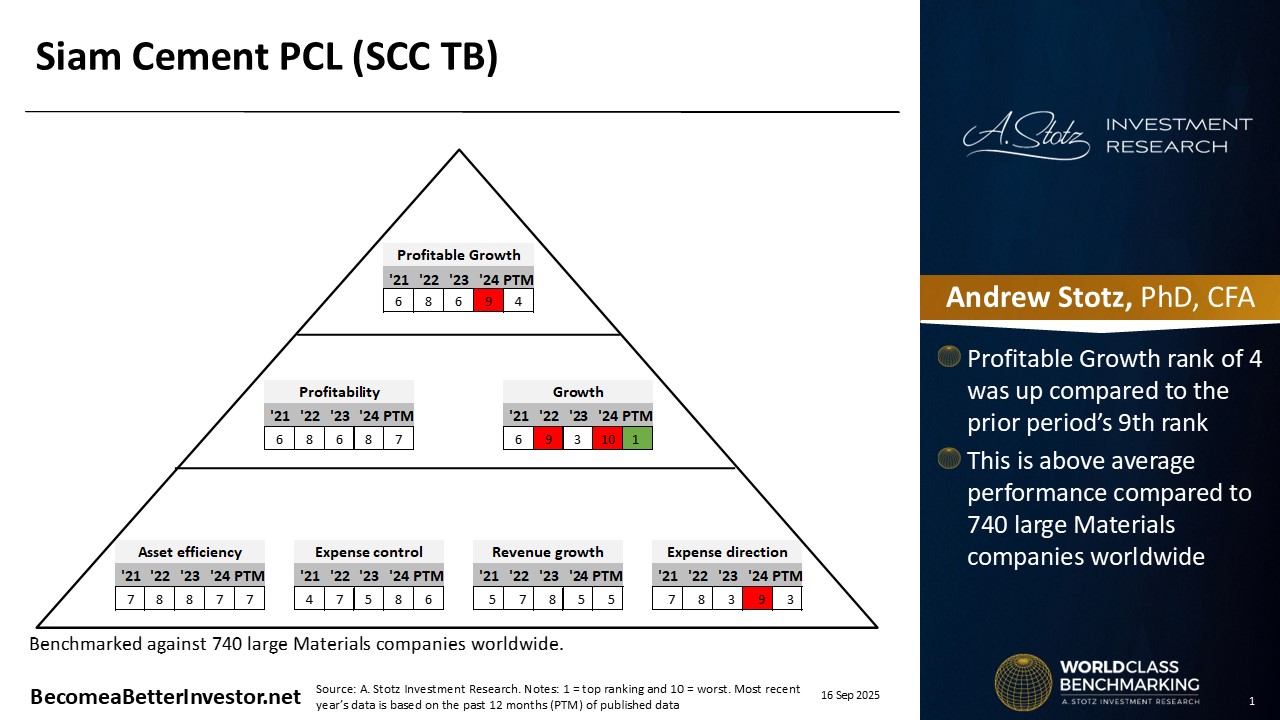 Siam Cement PCL (SCC TB)

Profitable Growth

| '21 | '22 | '23 | '24 | PTM |
|---|---|---|---|---|
| 6 | 8 | 6 | 9 | 4 |

Profitability

| '21 | '22 | '23 | '24 | PTM |
|---|---|---|---|---|
| 6 | 8 | 6 | 8 | 7 |

Growth

| '21 | '22 | '23 | '24 | PTM |
|---|---|---|---|---|
| 6 | 9 | 3 | 10 | 1 |

Asset efficiency

| '21 | '22 | '23 | '24 | PTM |
|---|---|---|---|---|
| 7 | 8 | 8 | 7 | 7 |

Expense control

| '21 | '22 | '23 | '24 | PTM |
|---|---|---|---|---|
| 4 | 7 | 5 | 8 | 6 |

Revenue growth

| '21 | '22 | '23 | '24 | PTM |
|---|---|---|---|---|
| 5 | 7 | 8 | 5 | 5 |

Expense direction

| '21 | '22 | '23 | '24 | PTM |
|---|---|---|---|---|
| 7 | 8 | 3 | 9 | 3 |

Benchmarked against 740 large Materials companies worldwide.

BecomeaBetterInvestor.net

Source: A. Stotz Investment Research. Notes: 1 = top ranking and 10 = worst. Most recent year's data is based on the past 12 months (PTM) of published data

16 Sep 2025

A. Stotz INVESTMENT RESEARCH

Andrew Stotz, PhD, CFA

Profitable Growth rank of 4 was up compared to the prior period's 9th rank

This is above average performance compared to 740 large Materials companies worldwide

WORLDCLASS BENCHMARKING
A. STOTZ INVESTMENT RESEARCH

1